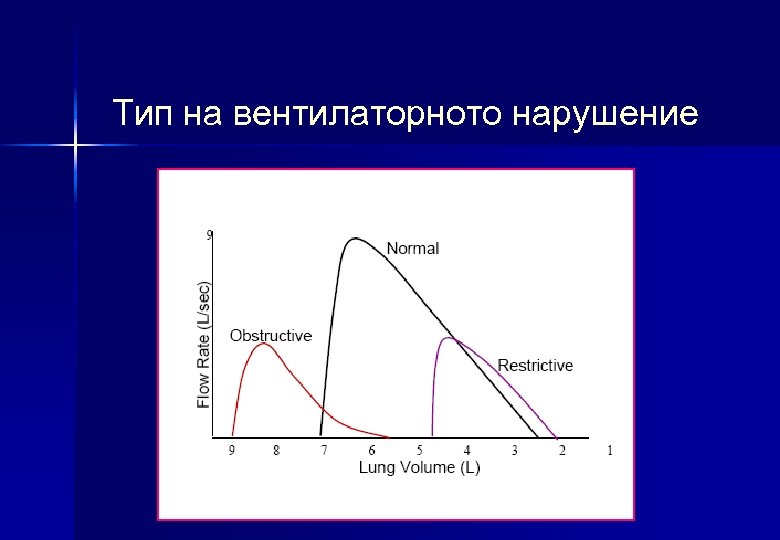 Тип на вентилаторното нарушение

9

Flow Rate (L/sec)

Normal

Obstructive

Restrictive

9 8 7 6 5 4 3 2 1

Lung Volume (L)